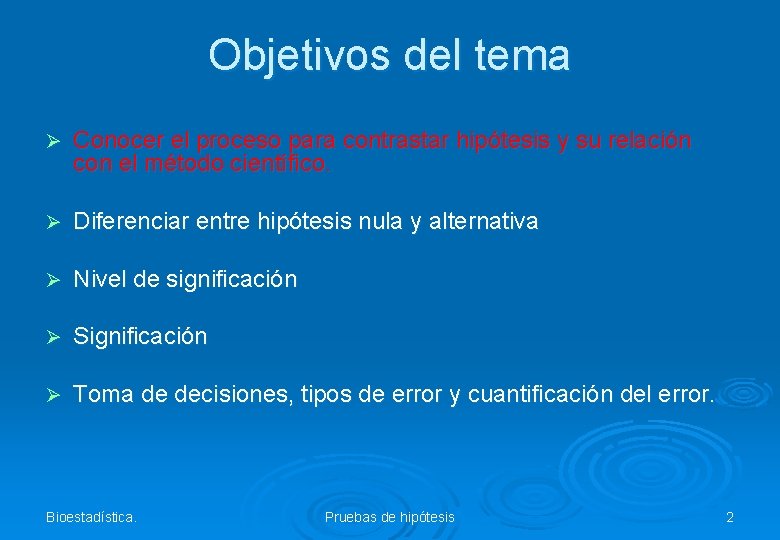 Objetivos del tema

➢ Conocer el proceso para contrastar hipótesis y su relación con el método científico.

➢ Diferenciar entre hipótesis nula y alternativa

➢ Nivel de significación

➢ Significación

➢ Toma de decisiones, tipos de error y cuantificación del error.

Bioestadística.

Pruebas de hipótesis

2